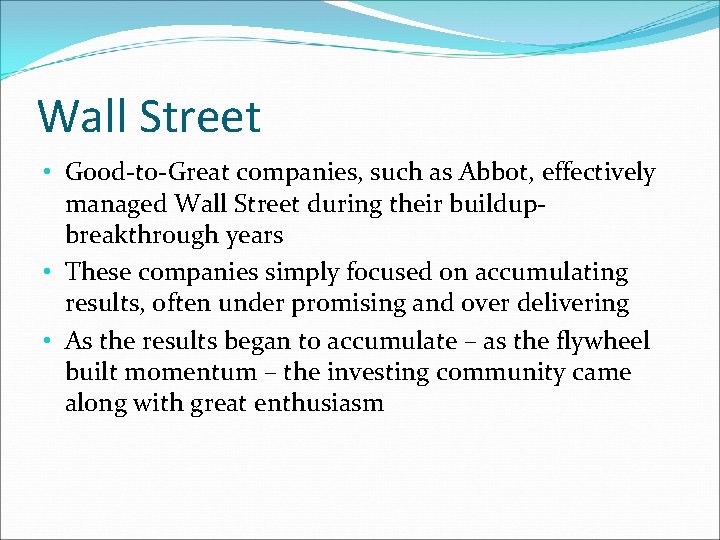 Wall Street

• Good-to-Great companies, such as Abbot, effectively managed Wall Street during their buildup-breakthrough years
• These companies simply focused on accumulating results, often under promising and over delivering
• As the results began to accumulate – as the flywheel built momentum – the investing community came along with great enthusiasm